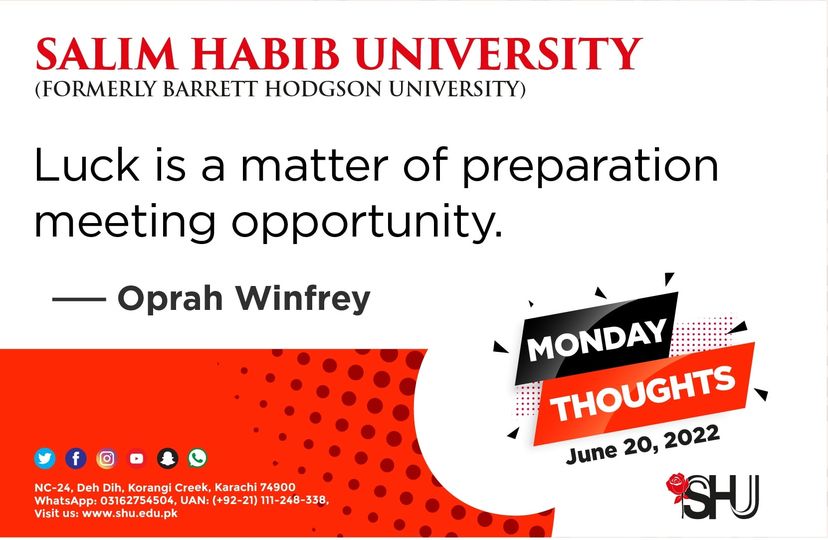 SALIM HABIB UNIVERSITY
(FORMERLY BARRETT HODGSON UNIVERSITY)

Luck is a matter of preparation meeting opportunity.

— Oprah Winfrey

MONDAY
THOUGHTS
June 20, 2022

NC-24, Deh Dih, Korangi Creek, Karachi 74900
WhatsApp: 03162754504, UAN: (+92-21) 111-248-338,
Visit us: www.shu.edu.pk

SHU